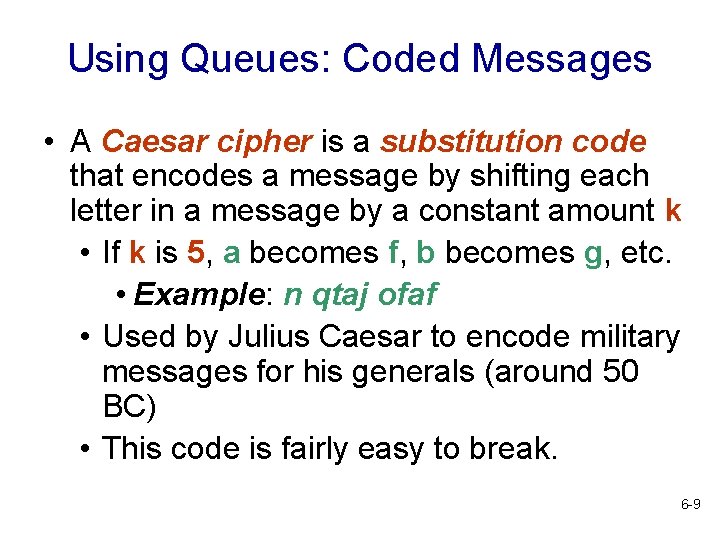 Using Queues: Coded Messages

• A Caesar cipher is a substitution code that encodes a message by shifting each letter in a message by a constant amount k

• If k is 5, a becomes f, b becomes g, etc.

• Example: n qtaj ofaf

• Used by Julius Caesar to encode military messages for his generals (around 50 BC)

• This code is fairly easy to break.

6-9